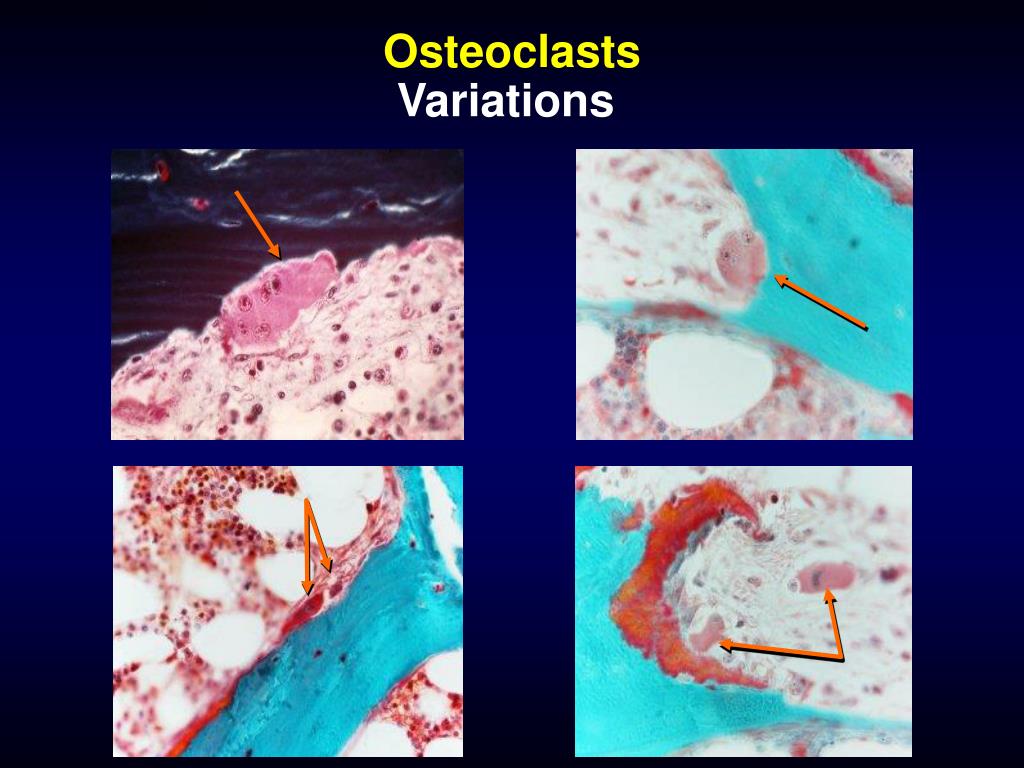 Osteoclasts
Variations